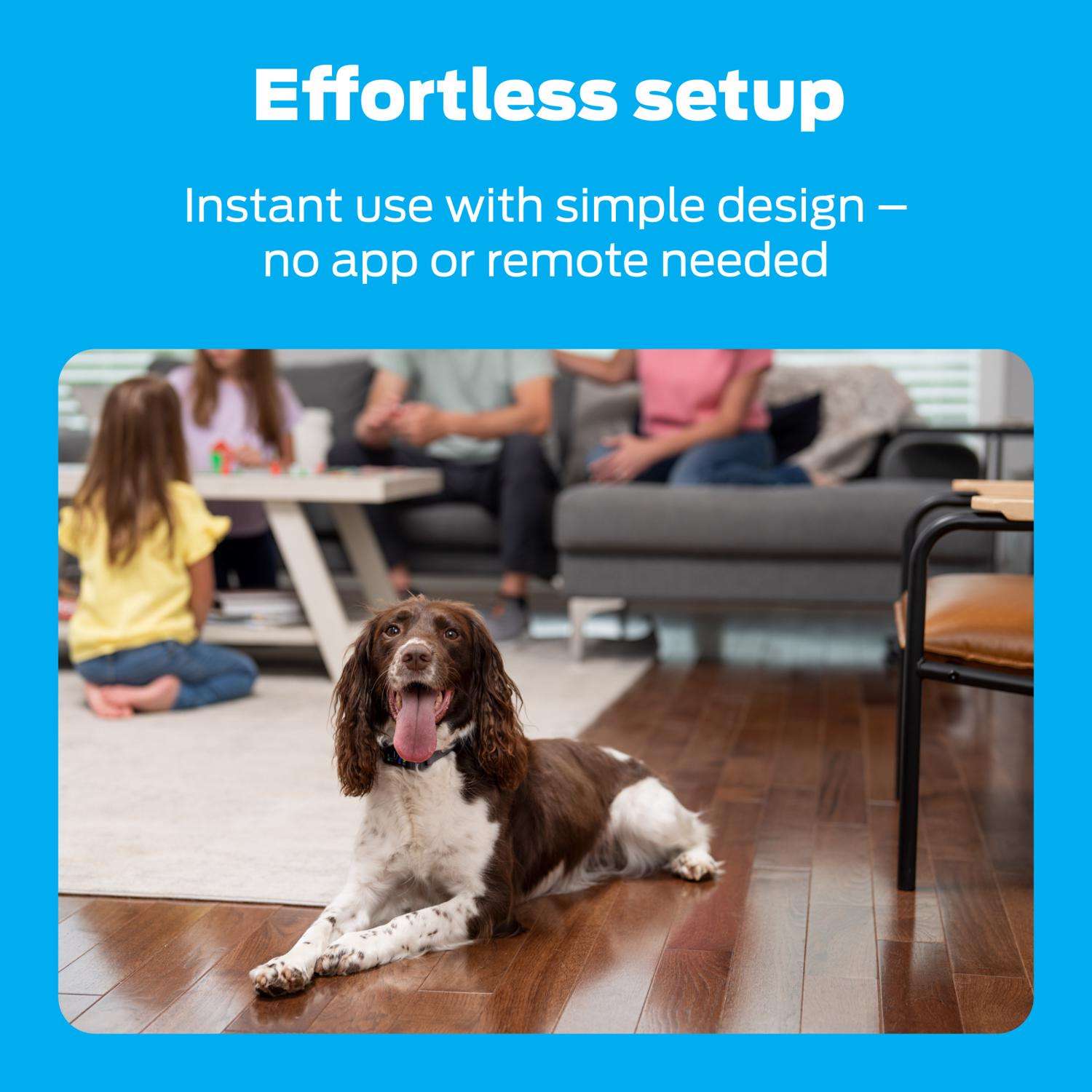 Effortless setup

Instant use with simple design – no app or remote needed